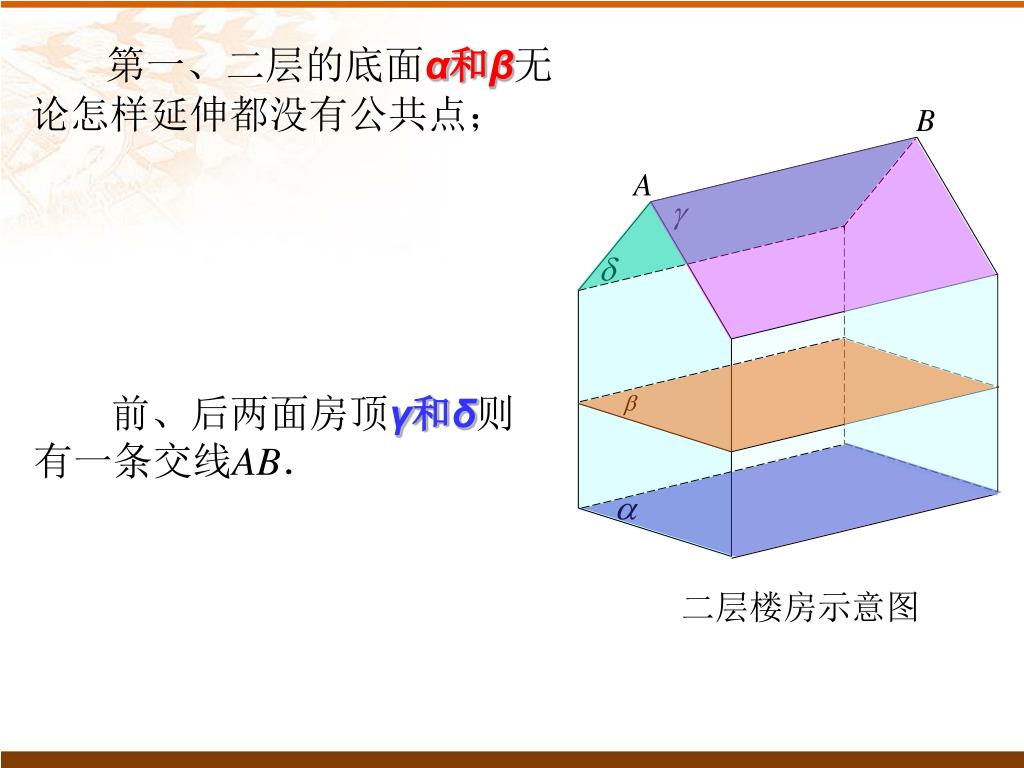 第一、二层的底面$\alpha$和$\beta$无论怎样延伸都没有公共点；

前、后两面房顶$\gamma$和$\delta$则有一条交线$AB$.

$B$

$A$

$\gamma$

$\delta$

$\beta$

$\alpha$

二层楼房示意图